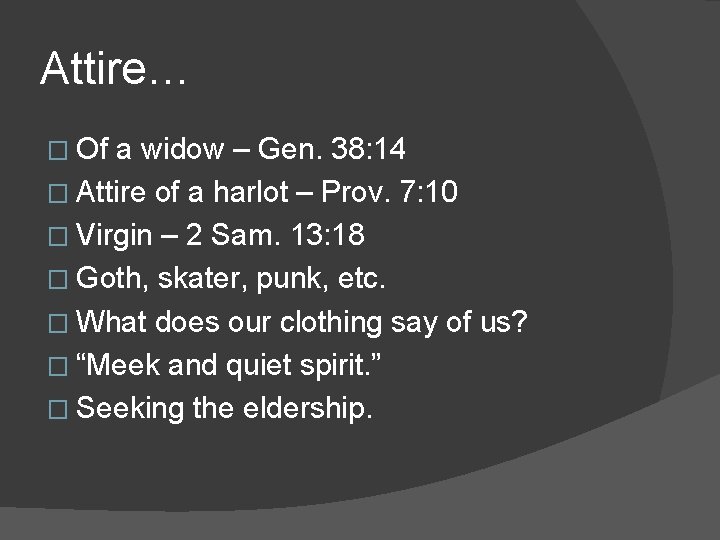 Attire…

Of a widow – Gen. 38:14
Attire of a harlot – Prov. 7:10
Virgin – 2 Sam. 13:18
Goth, skater, punk, etc.
What does our clothing say of us?
“Meek and quiet spirit.”
Seeking the eldership.